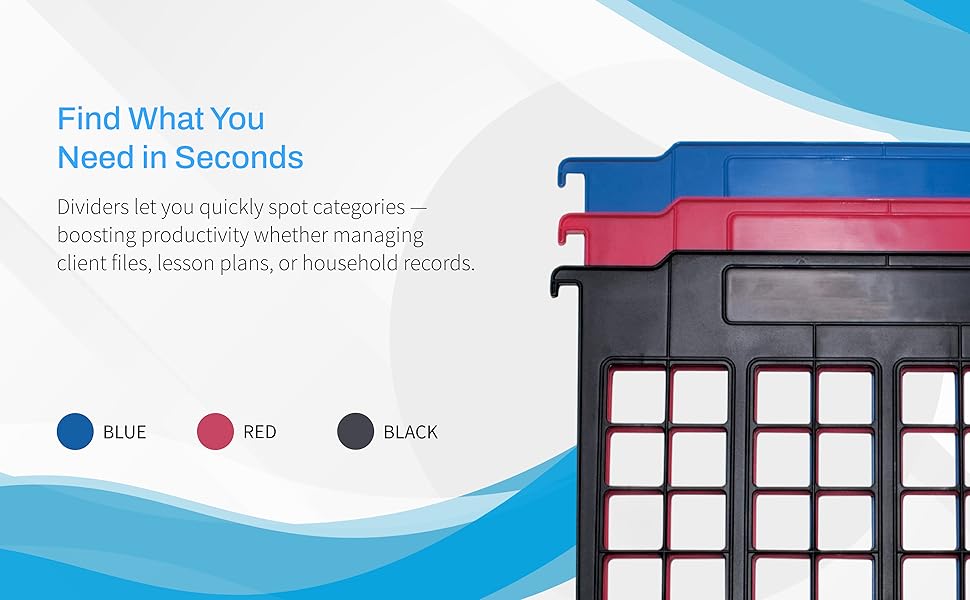 Find What You
Need in Seconds

Dividers let you quickly spot categories — boosting productivity whether managing client files, lesson plans, or household records.

BLUE RED BLACK